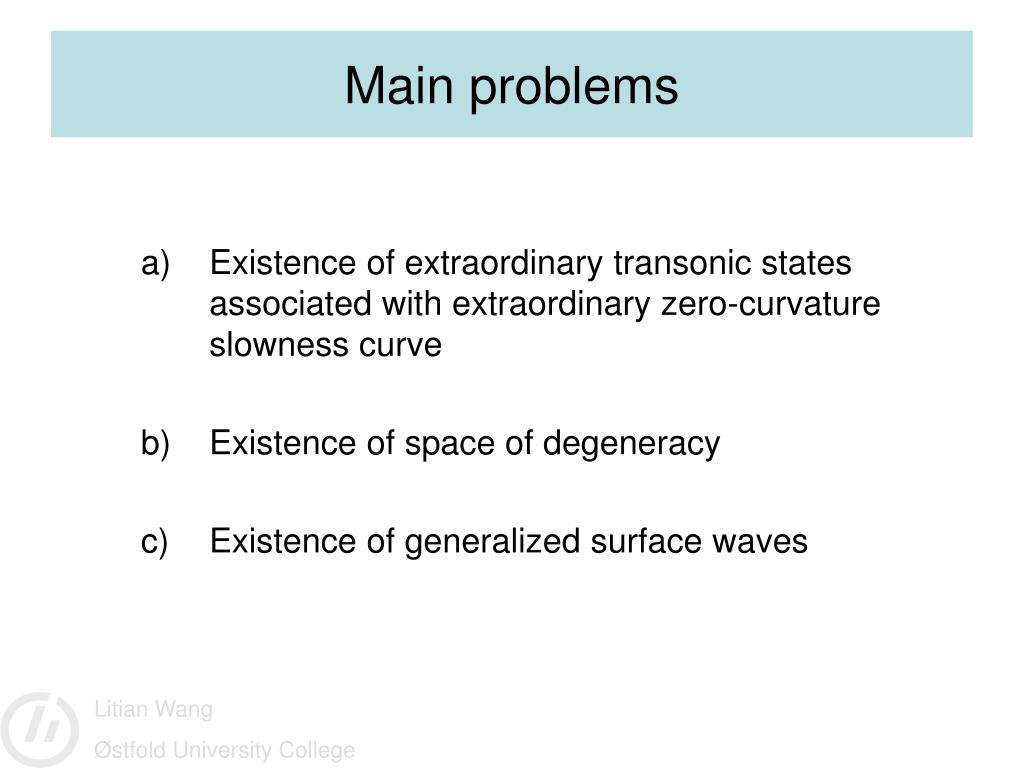 Main problems

a) Existence of extraordinary transonic states associated with extraordinary zero-curvature slowness curve

b) Existence of space of degeneracy

c) Existence of generalized surface waves

Litian Wang
Østfold University College